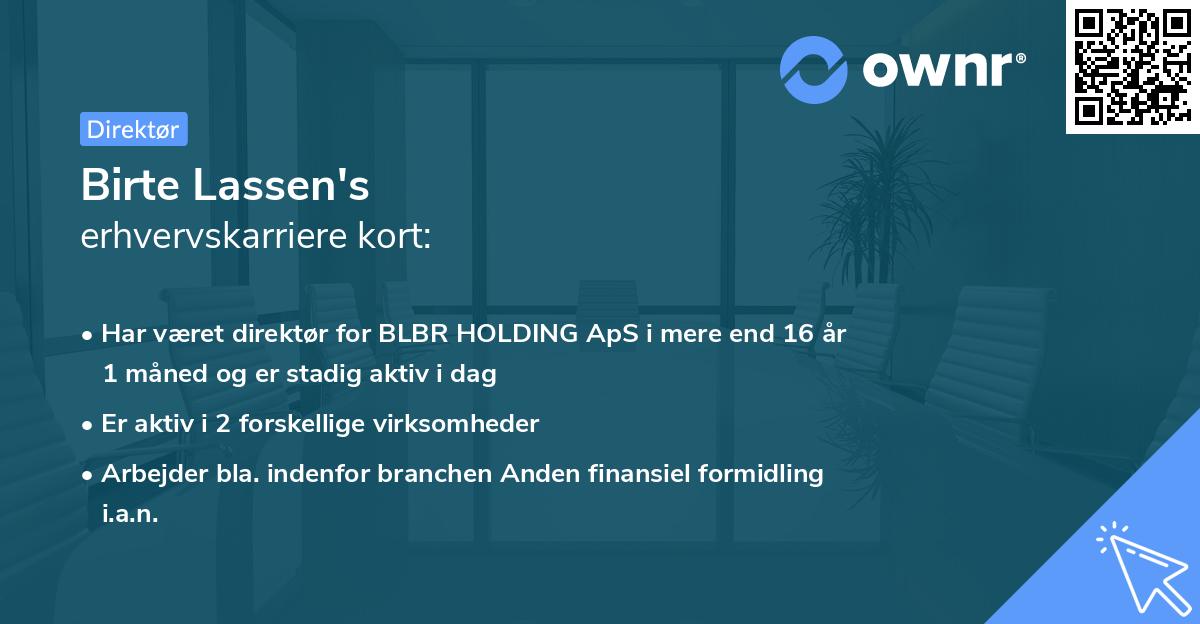 ownr®

Direktør

Birte Lassen's
erhvervskarriere kort:

• Har været direktør for BLBR HOLDING ApS i mere end 16 år 1 måned og er stadig aktiv i dag

• Er aktiv i 2 forskellige virksomheder

• Arbejder bla. indenfor branchen Anden finansiel formidling i.a.n.